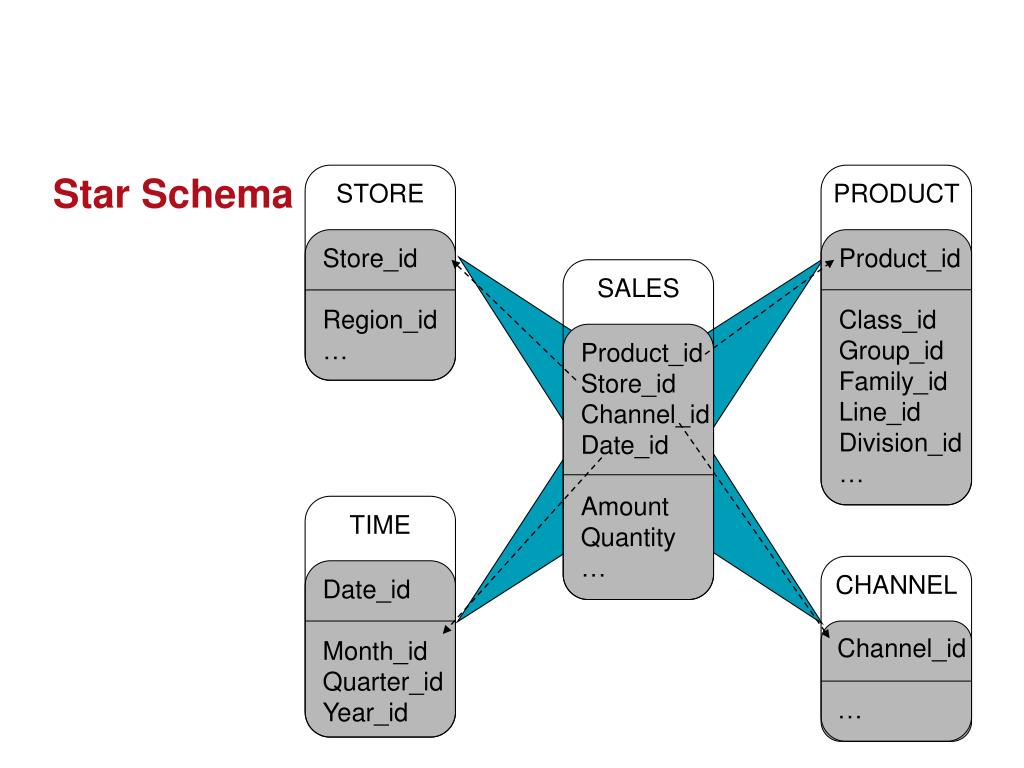 Star Schema

STORE
Store_id
Region_id
…

SALES
Product_id
Store_id
Channel_id
Date_id
Amount
Quantity
…

PRODUCT
Product_id
Class_id
Group_id
Family_id
Line_id
Division_id
…

TIME
Date_id
Month_id
Quarter_id
Year_id

CHANNEL
Channel_id
…